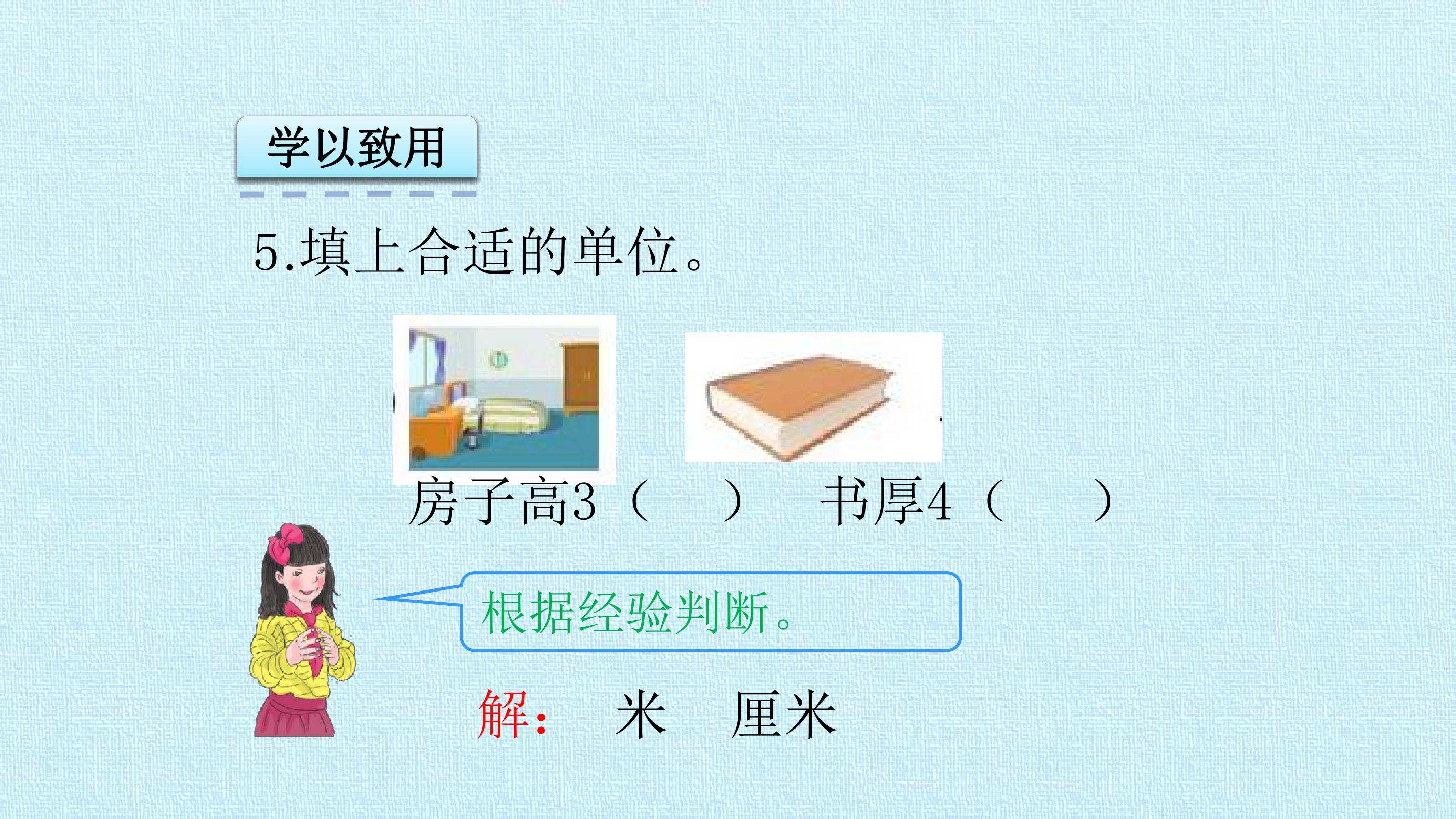 学以致用

5.填上合适的单位。

房子高3（ ） 书厚4（ ）

根据经验判断。

解： 米 厘米